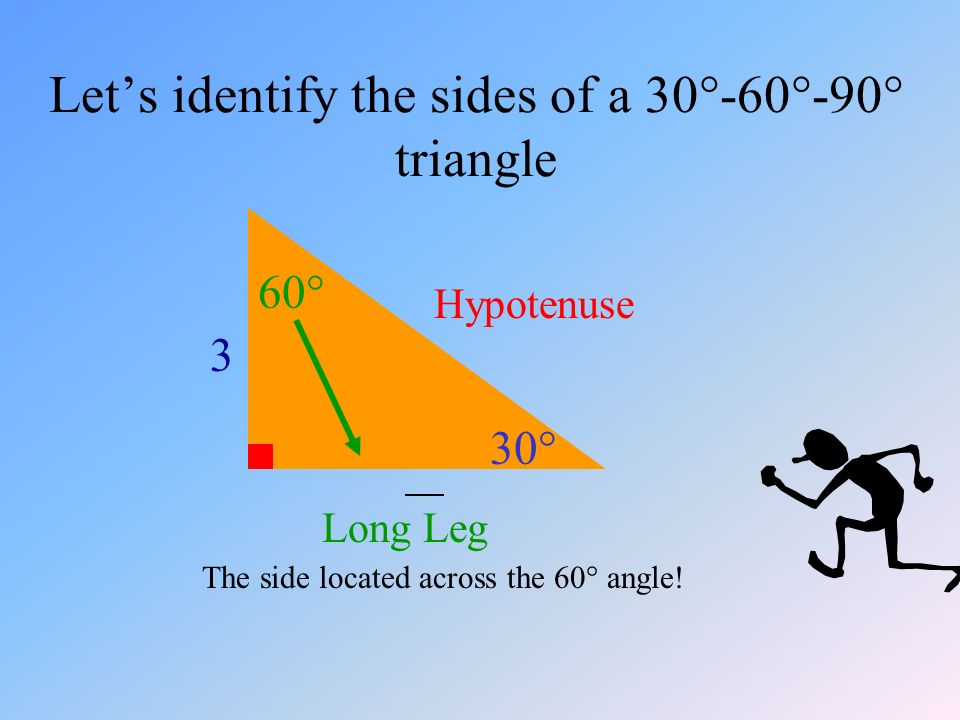 Let's identify the sides of a 30°-60°-90° triangle

60°

Hypotenuse

3

30°

Long Leg

The side located across the 60° angle!